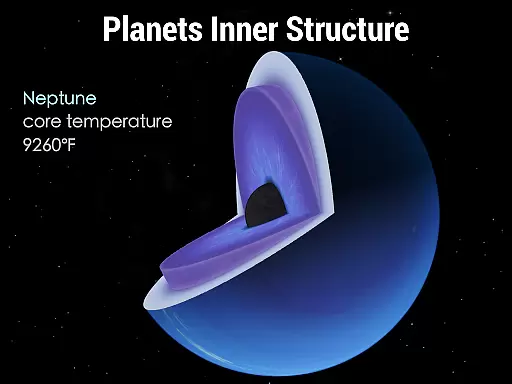 Planets Inner Structure

Neptune
core temperature
9260°F